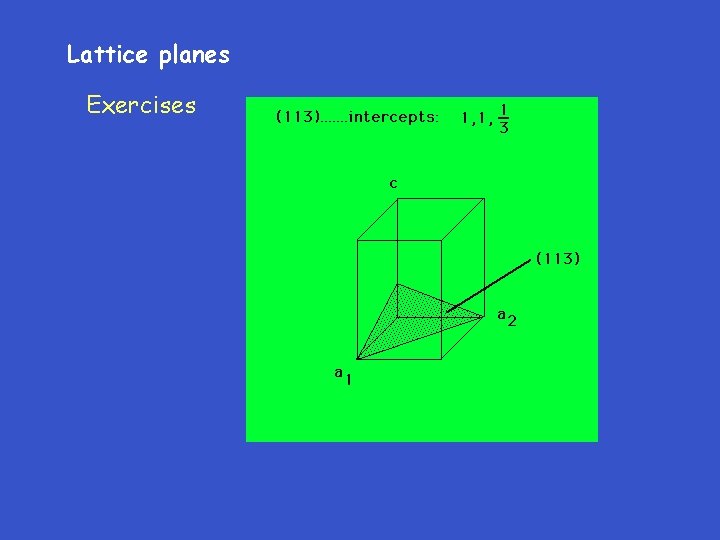 Lattice planes

Exercises

(113).......intercepts: $1,1,\frac{1}{3}$

c

(113)

$a_2$

$a_1$